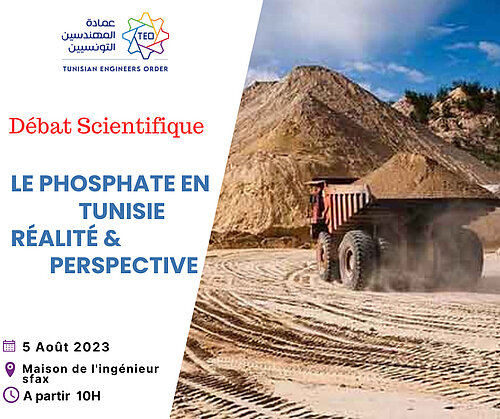 عمادة
المهندسين
التونسيين
TEO
TUNISIAN ENGINEERS ORDER

Débat Scientifique

LE PHOSPHATE EN TUNISIE
RÉALITÉ & PERSPECTIVE

5 Août 2023

Maison de l'ingénieur sfax

A partir 10H